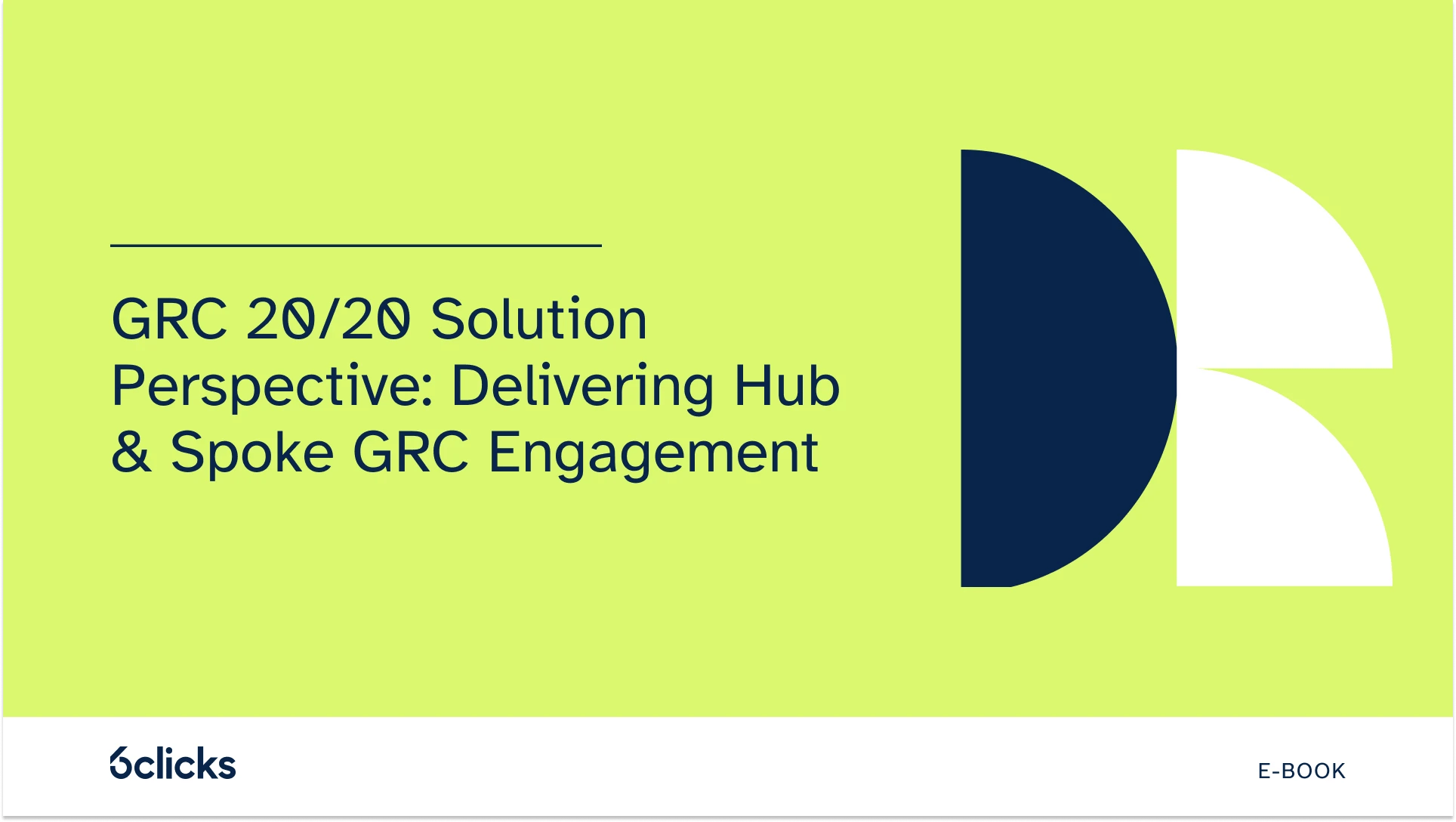 GRC 20/20 Solution Perspective: Delivering Hub & Spoke GRC Engagement

6clicks

E-BOOK